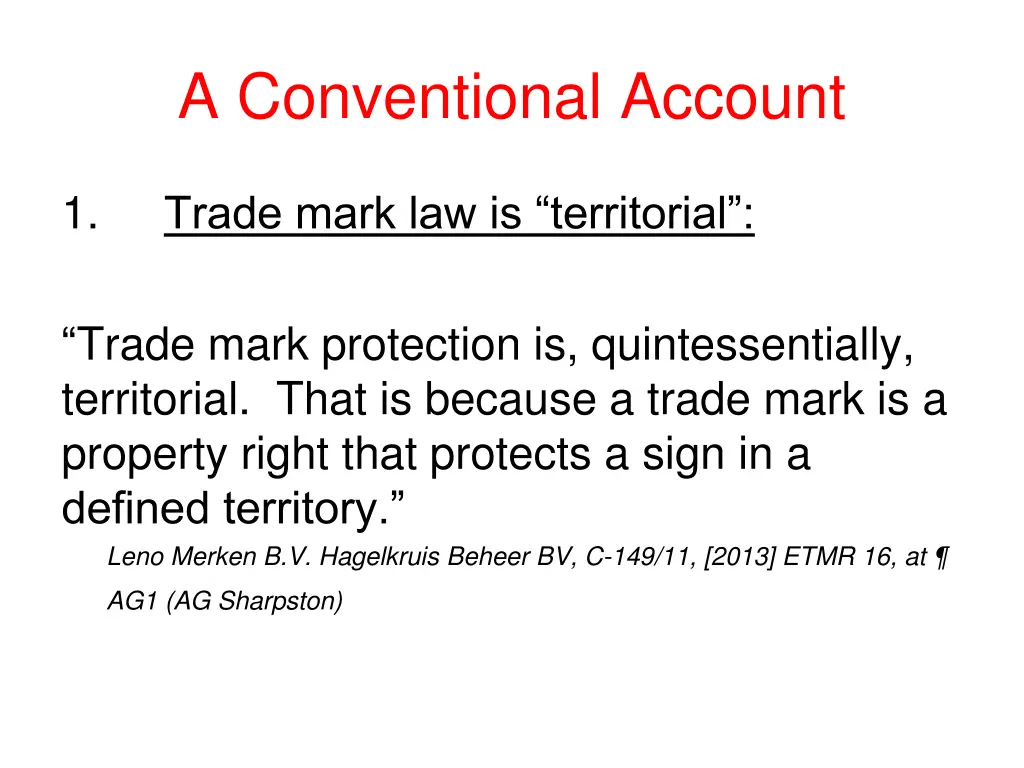 A Conventional Account

1. Trade mark law is “territorial”:

“Trade mark protection is, quintessentially, territorial. That is because a trade mark is a property right that protects a sign in a defined territory.”

Leno Merken B.V. Hagelkruis Beheer BV, C-149/11, [2013] ETMR 16, at ¶ AG1 (AG Sharpston)